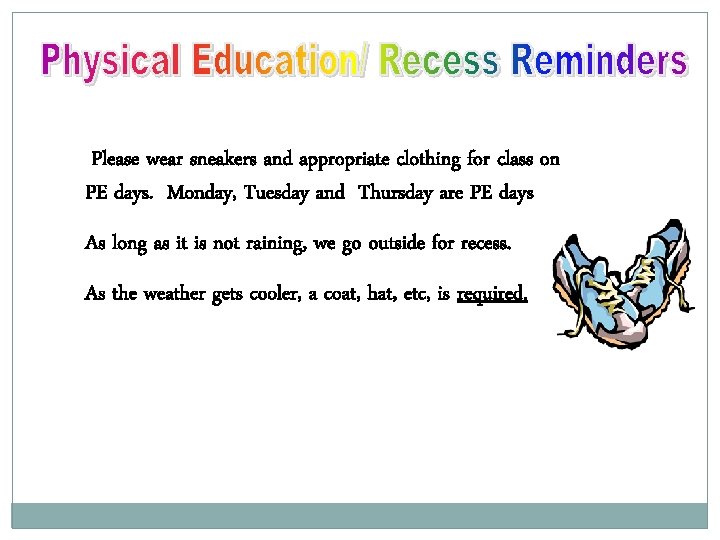 Physical Education/ Recess Reminders

Please wear sneakers and appropriate clothing for class on PE days. Monday, Tuesday and Thursday are PE days

As long as it is not raining, we go outside for recess.

As the weather gets cooler, a coat, hat, etc, is required.